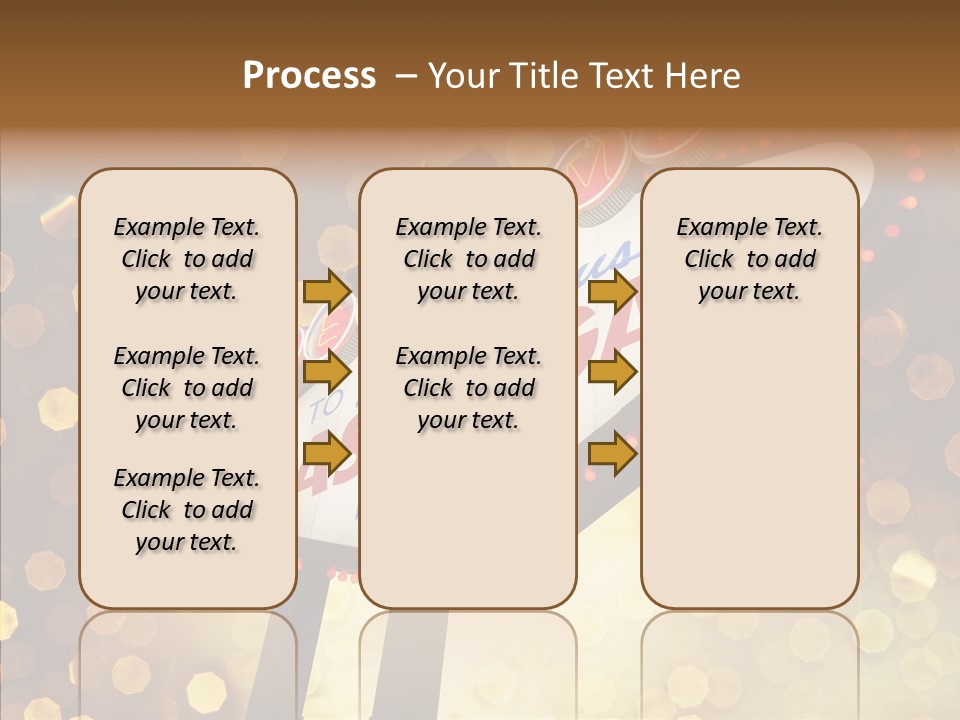 Process – Your Title Text Here

Example Text. Click to add your text.

Example Text. Click to add your text.

Example Text. Click to add your text.

Example Text. Click to add your text.

Example Text. Click to add your text.

Example Text. Click to add your text.